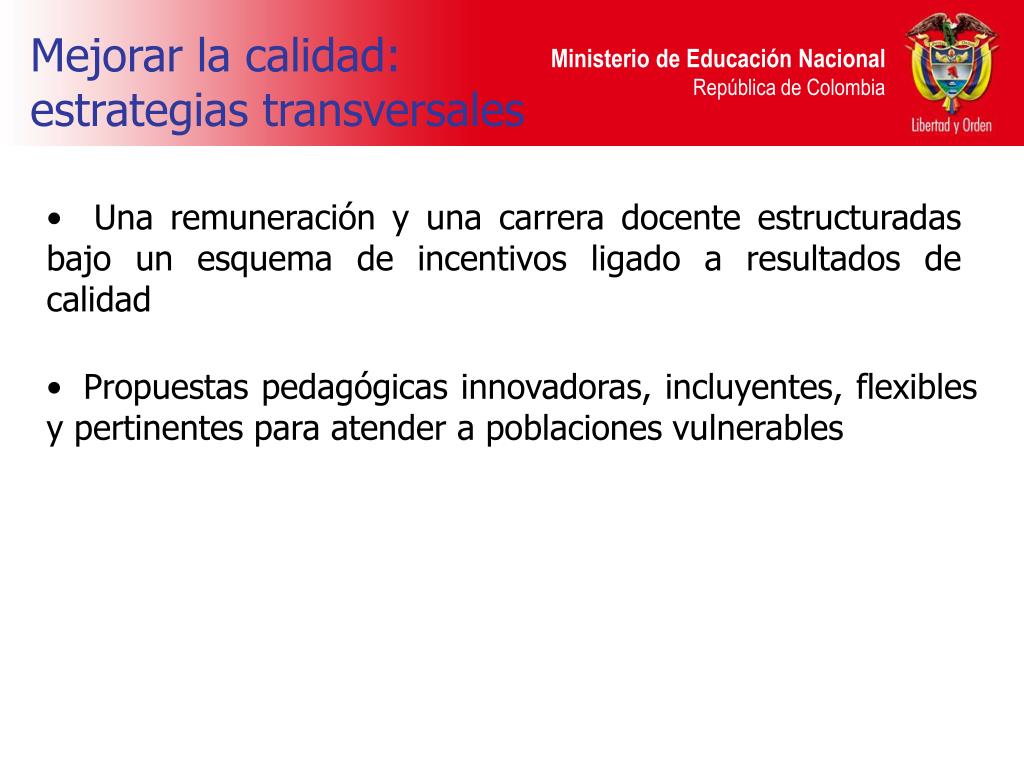 Mejorar la calidad:
estrategias transversales

Ministerio de Educación Nacional
República de Colombia

Libertad y Orden

• Una remuneración y una carrera docente estructuradas bajo un esquema de incentivos ligado a resultados de calidad

• Propuestas pedagógicas innovadoras, incluyentes, flexibles y pertinentes para atender a poblaciones vulnerables